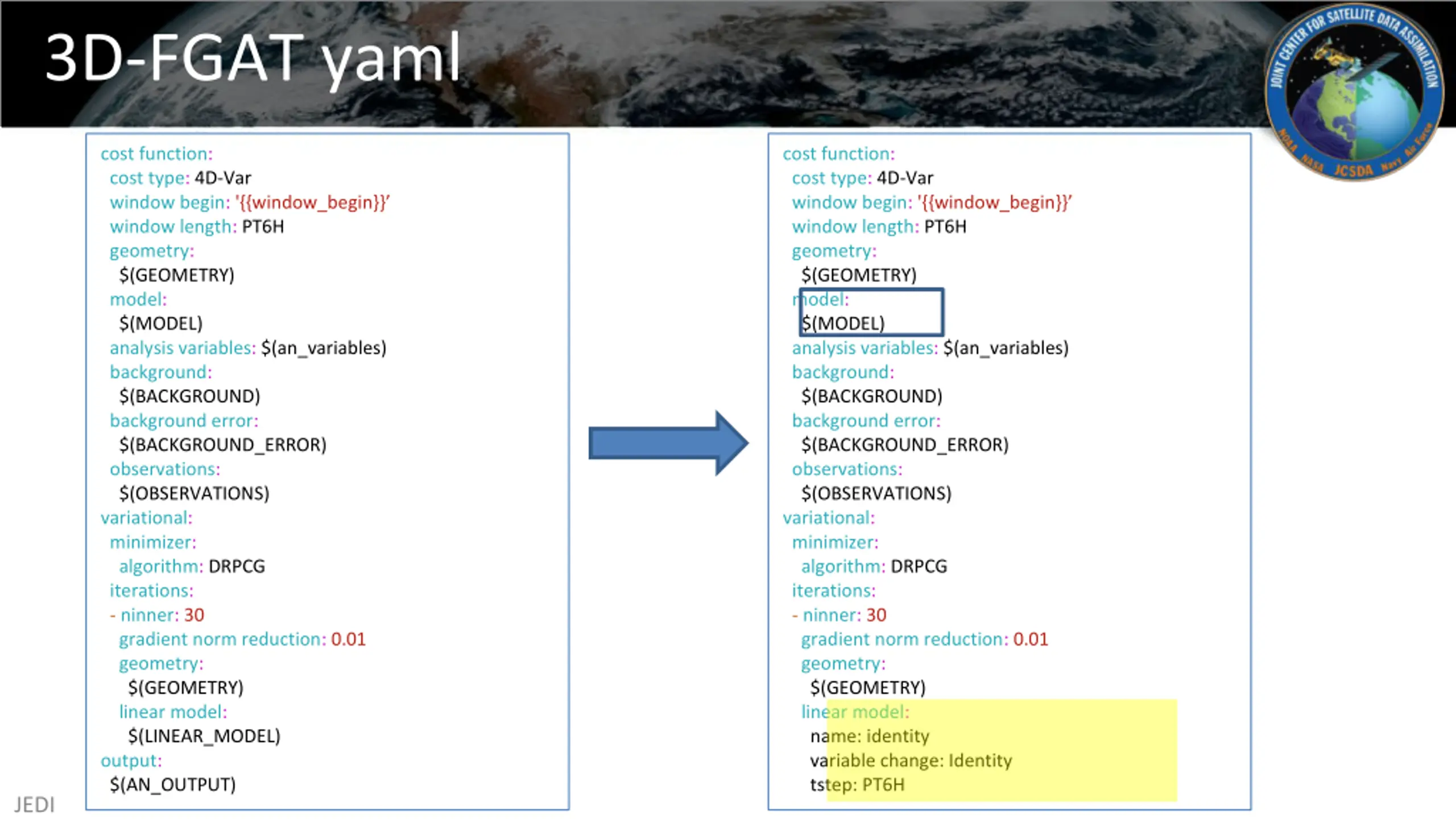 3D-FGAT yaml

JOINT CENTER FOR SATELLITE DATA ASSIMILATION
NOAA NASA JCSDA Navy Air Force

cost function:
 cost type: 4D-Var
 window begin: '{{window_begin}}'
 window length: PT6H
 geometry:
  $(GEOMETRY)
 model:
  $(MODEL)
 analysis variables: $(an_variables)
 background:
  $(BACKGROUND)
 background error:
  $(BACKGROUND_ERROR)
 observations:
  $(OBSERVATIONS)
variational:
 minimizer:
  algorithm: DRPCG
 iterations:
 - ninner: 30
  gradient norm reduction: 0.01
  geometry:
   $(GEOMETRY)
  linear model:
   $(LINEAR_MODEL)
output:
 $(AN_OUTPUT)

cost function:
 cost type: 4D-Var
 window begin: '{{window_begin}}'
 window length: PT6H
 geometry:
  $(GEOMETRY)
 model:
  $(MODEL)
 analysis variables: $(an_variables)
 background:
  $(BACKGROUND)
 background error:
  $(BACKGROUND_ERROR)
 observations:
  $(OBSERVATIONS)
variational:
 minimizer:
  algorithm: DRPCG
 iterations:
 - ninner: 30
  gradient norm reduction: 0.01
  geometry:
   $(GEOMETRY)
  linear model:
   name: identity
   variable change: Identity
   tstep: PT6H

JEDI